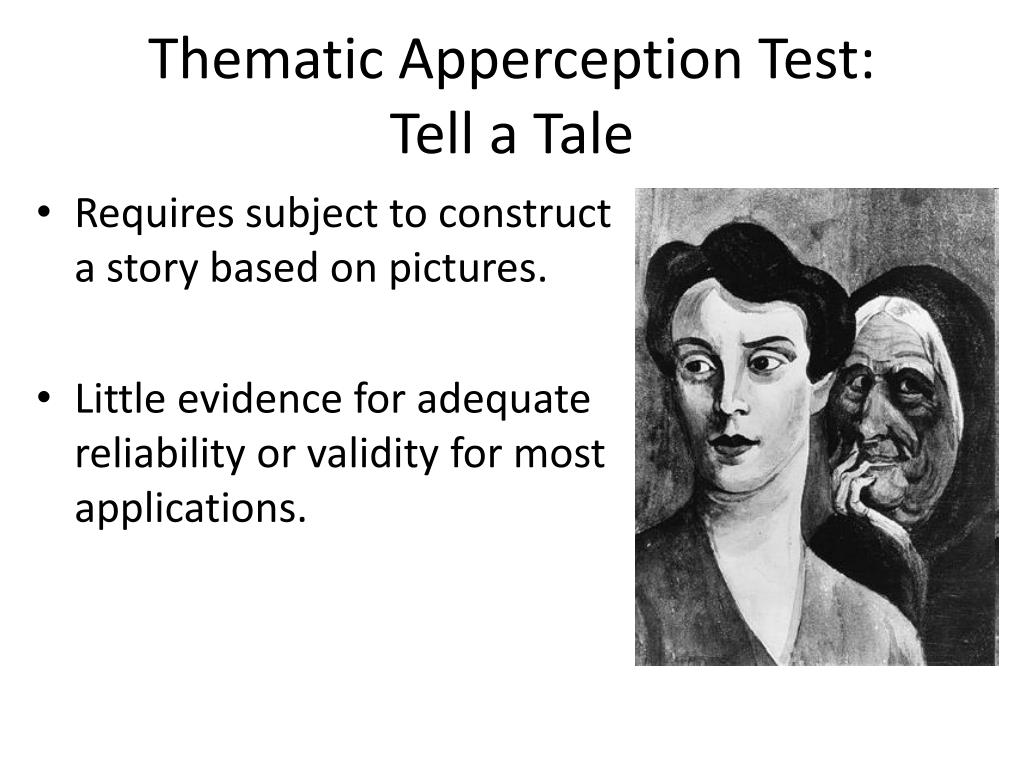 Thematic Apperception Test:
Tell a Tale

• Requires subject to construct a story based on pictures.

• Little evidence for adequate reliability or validity for most applications.